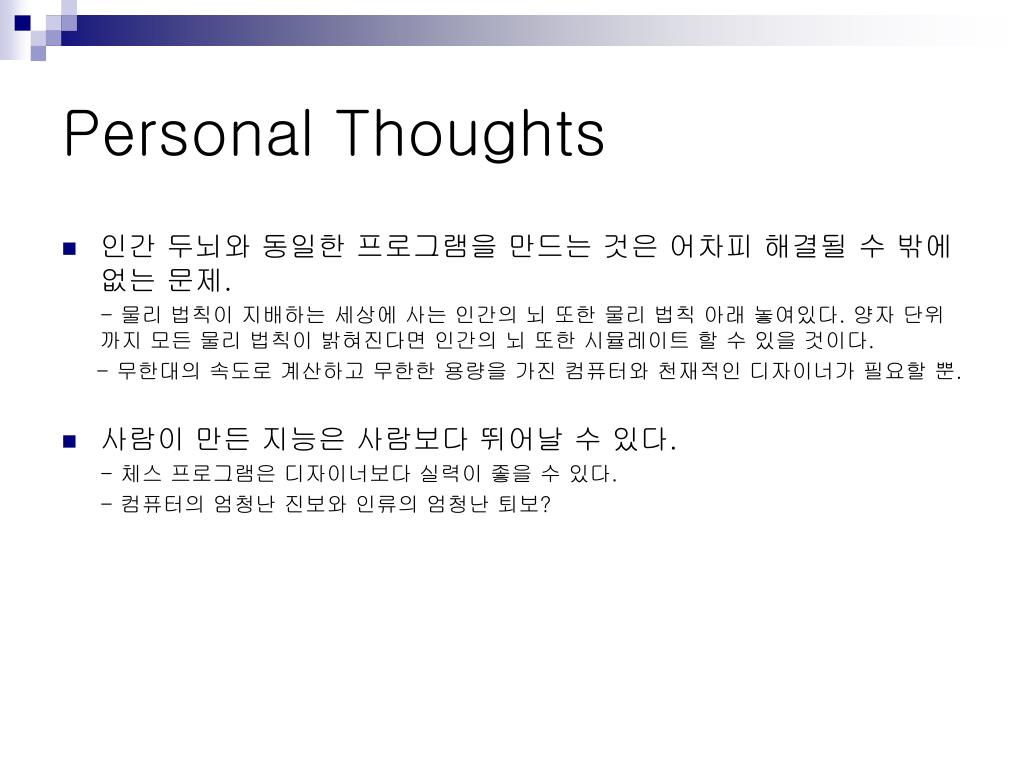 Personal Thoughts

인간 두뇌와 동일한 프로그램을 만드는 것은 어차피 해결될 수 밖에 없는 문제.
- 물리 법칙이 지배하는 세상에 사는 인간의 뇌 또한 물리 법칙 아래 놓여있다. 양자 단위까지 모든 물리 법칙이 밝혀진다면 인간의 뇌 또한 시뮬레이트 할 수 있을 것이다.
- 무한대의 속도로 계산하고 무한한 용량을 가진 컴퓨터와 천재적인 디자이너가 필요할 뿐.

사람이 만든 지능은 사람보다 뛰어날 수 있다.
- 체스 프로그램은 디자이너보다 실력이 좋을 수 있다.
- 컴퓨터의 엄청난 진보와 인류의 엄청난 퇴보?